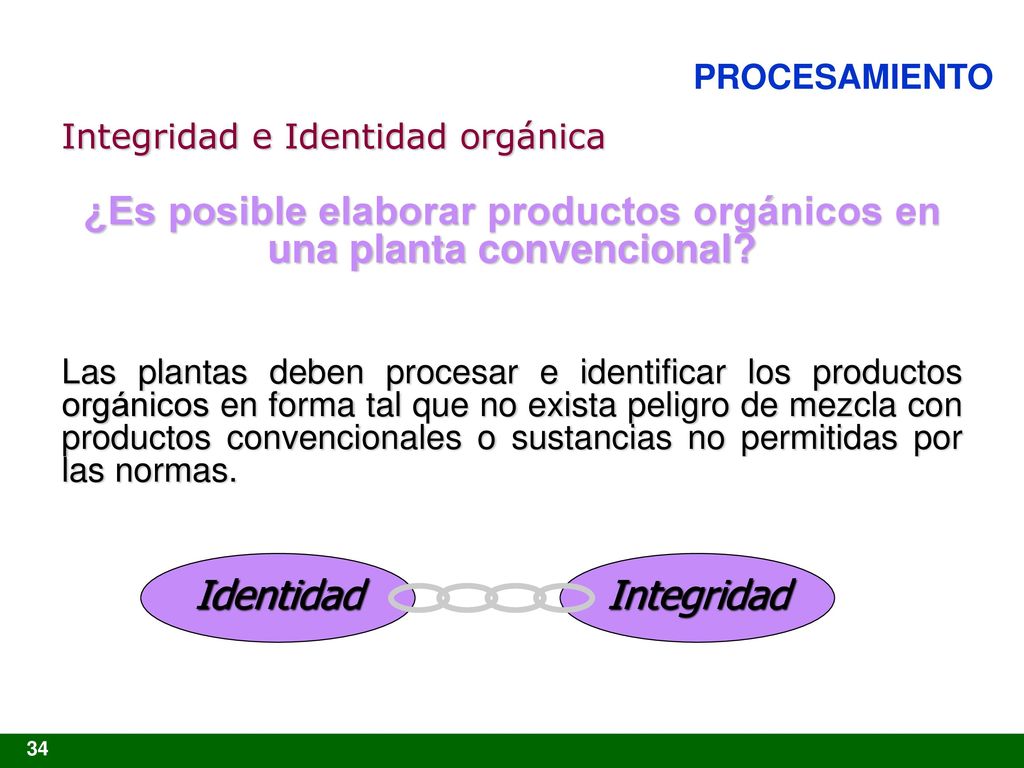 PROCESAMIENTO

Integridad e Identidad orgánica

¿Es posible elaborar productos orgánicos en una planta convencional?

Las plantas deben procesar e identificar los productos orgánicos en forma tal que no exista peligro de mezcla con productos convencionales o sustancias no permitidas por las normas.

Identidad

Integridad

34